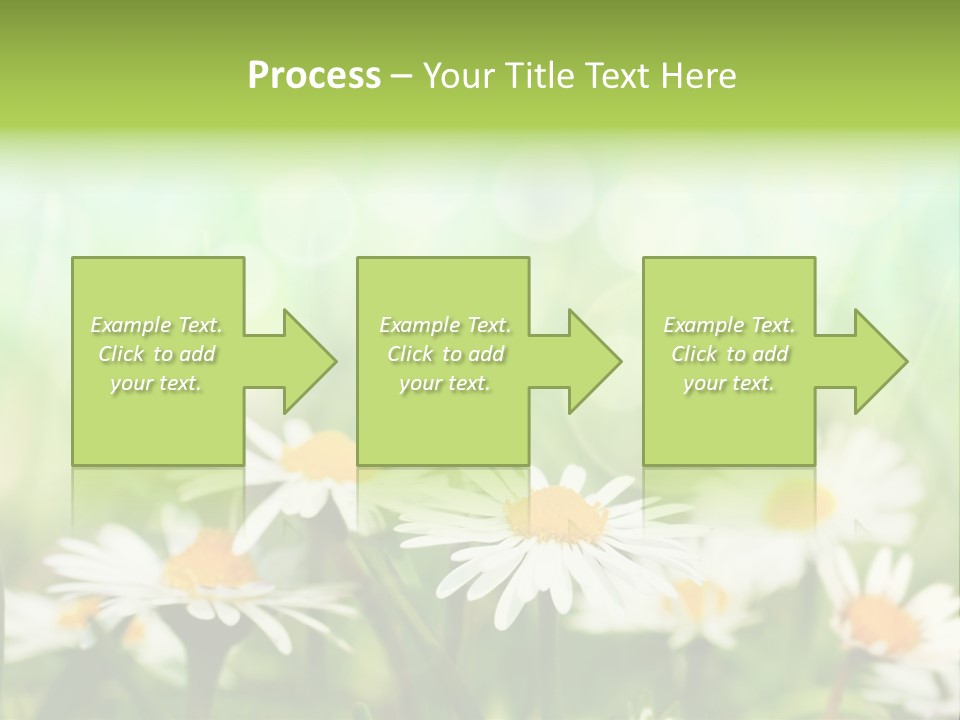 Process – Your Title Text Here

Example Text. Click to add your text.

Example Text. Click to add your text.

Example Text. Click to add your text.